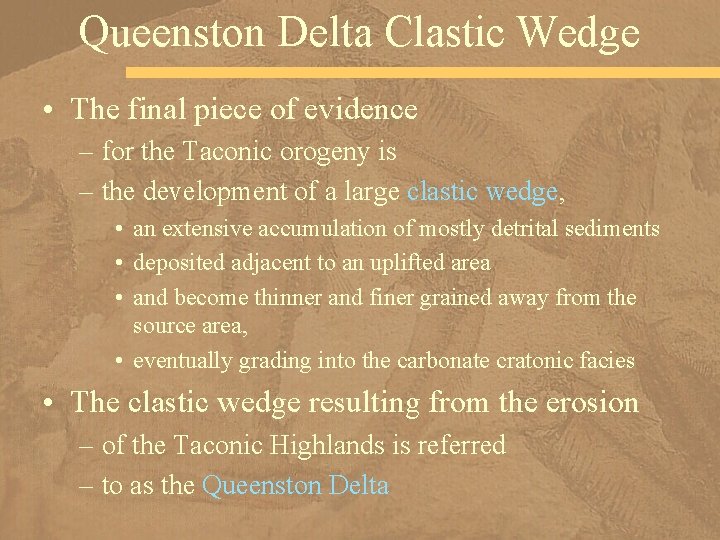 Queenston Delta Clastic Wedge

• The final piece of evidence
– for the Taconic orogeny is
– the development of a large clastic wedge,
• an extensive accumulation of mostly detrital sediments
• deposited adjacent to an uplifted area
• and become thinner and finer grained away from the source area,
• eventually grading into the carbonate cratonic facies

• The clastic wedge resulting from the erosion
– of the Taconic Highlands is referred
– to as the Queenston Delta